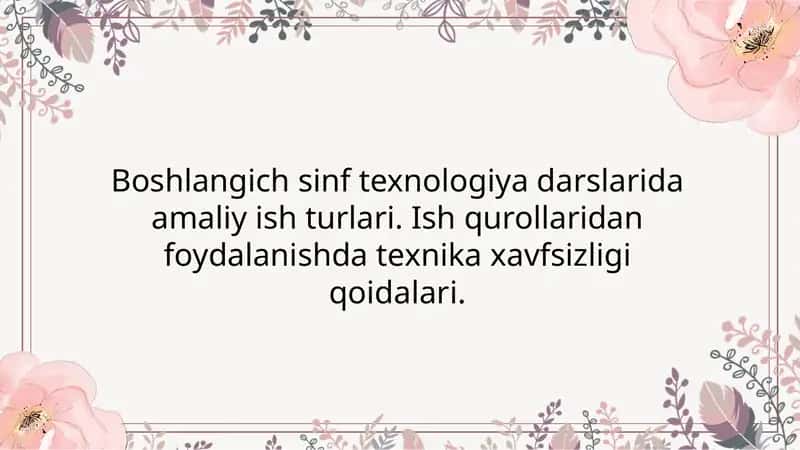 Boshlangich sinf texnologiya darslarida amaliy ish turlari. Ish qurollaridan foydalanishda texnika xavfsizligi qoidalari.